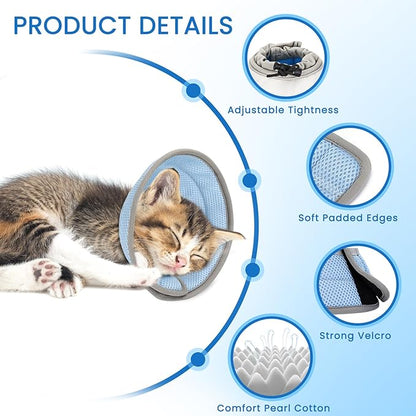 PRODUCT DETAILS

Adjustable Tightness

Soft Padded Edges

Strong Velcro

Comfort Pearl Cotton